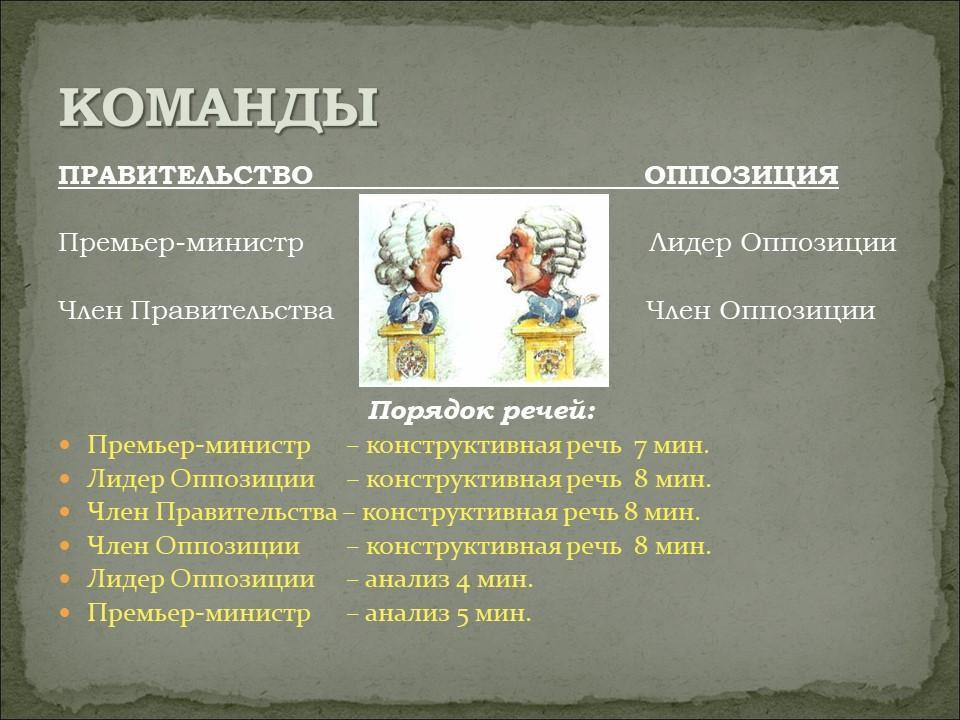 КОМАНДЫ

ПРАВИТЕЛЬСТВО ОППОЗИЦИЯ

Премьер-министр Лидер Оппозиции

Член Правительства Член Оппозиции

Порядок речей:

- Премьер-министр – конструктивная речь 7 мин.
- Лидер Оппозиции – конструктивная речь 8 мин.
- Член Правительства – конструктивная речь 8 мин.
- Член Оппозиции – конструктивная речь 8 мин.
- Лидер Оппозиции – анализ 4 мин.
- Премьер-министр – анализ 5 мин.